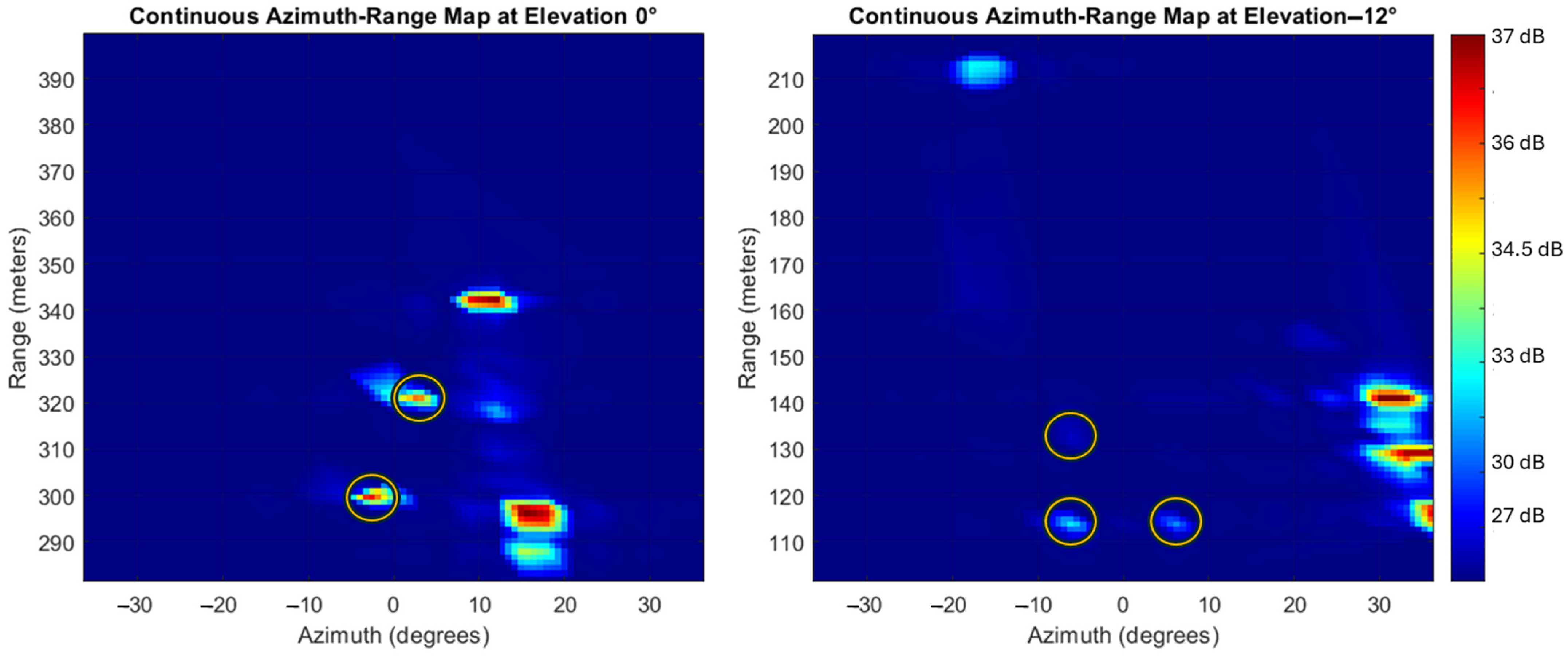 Continuous Azimuth-Range Map at Elevation 0°

Range (meters)

390
380
370
360
350
340
330
320
310
300
290

−30 −20 −10 0 10 20 30

Azimuth (degrees)

Continuous Azimuth-Range Map at Elevation−12°

Range (meters)

210
200
190
180
170
160
150
140
130
120
110

−30 −20 −10 0 10 20 30

Azimuth (degrees)

37 dB
36 dB
34.5 dB
33 dB
30 dB
27 dB